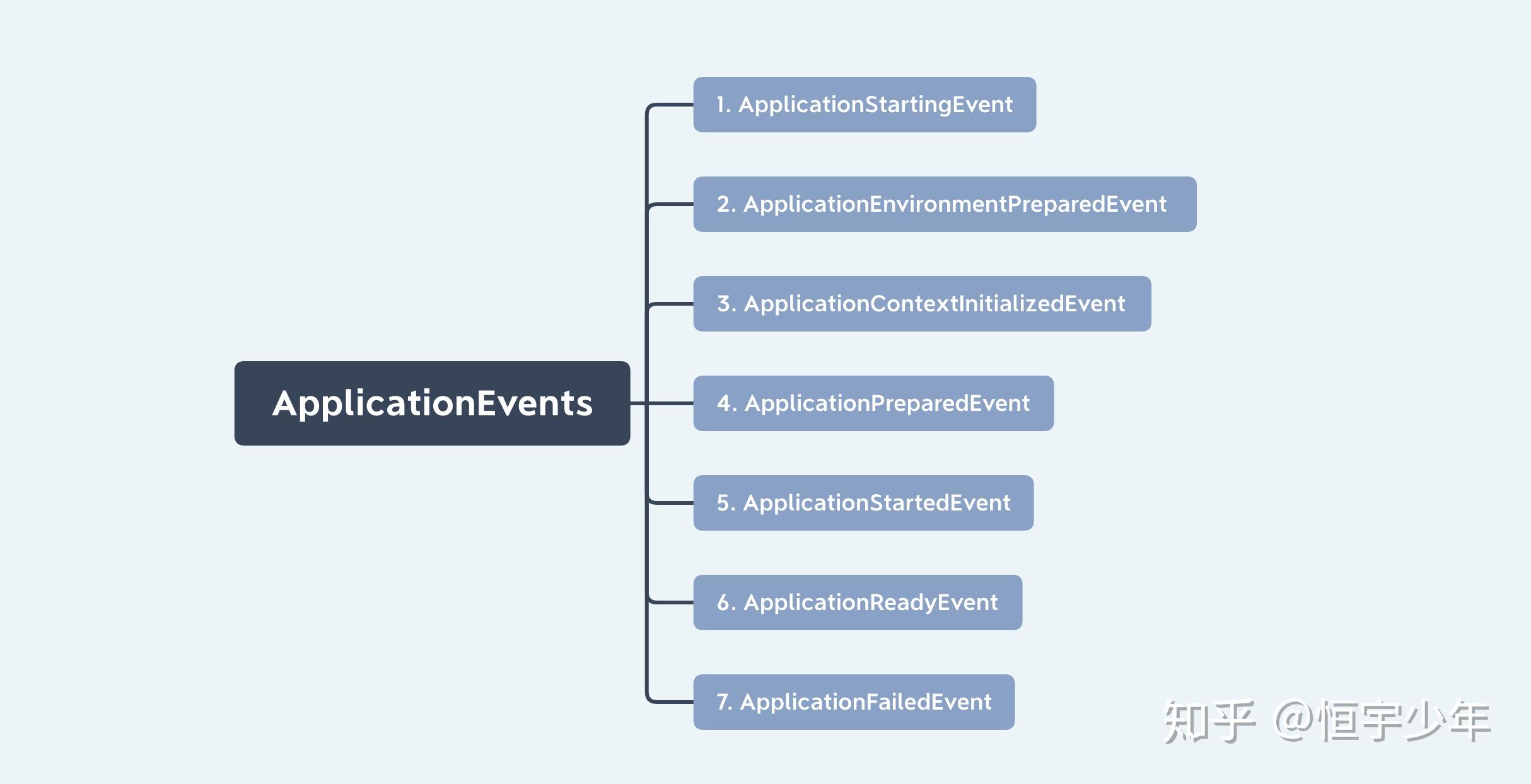 ApplicationEvents

1. ApplicationStartingEvent

2. ApplicationEnvironmentPreparedEvent

3. ApplicationContextInitializedEvent

4. ApplicationPreparedEvent

5. ApplicationStartedEvent

6. ApplicationReadyEvent

7. ApplicationFailedEvent

知乎 @恒宇少年